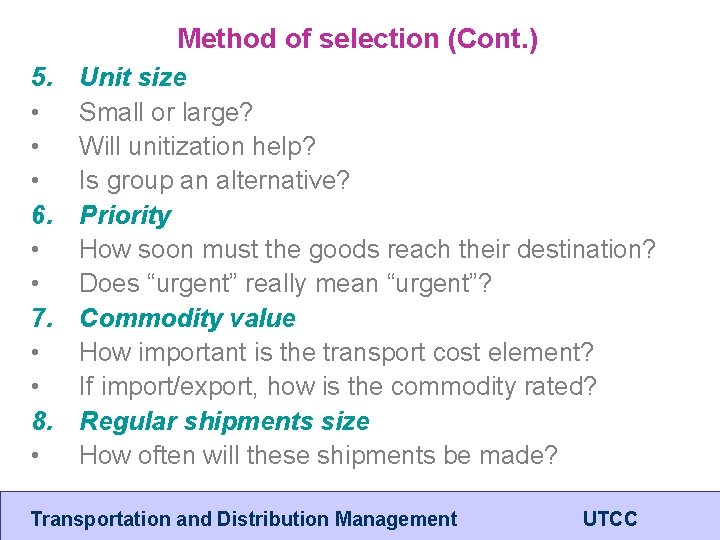 Method of selection (Cont.)

5. Unit size
• Small or large?
• Will unitization help?
• Is group an alternative?

6. Priority
• How soon must the goods reach their destination?
• Does “urgent” really mean “urgent”?

7. Commodity value
• How important is the transport cost element?
• If import/export, how is the commodity rated?

8. Regular shipments size
• How often will these shipments be made?

Transportation and Distribution Management UTCC